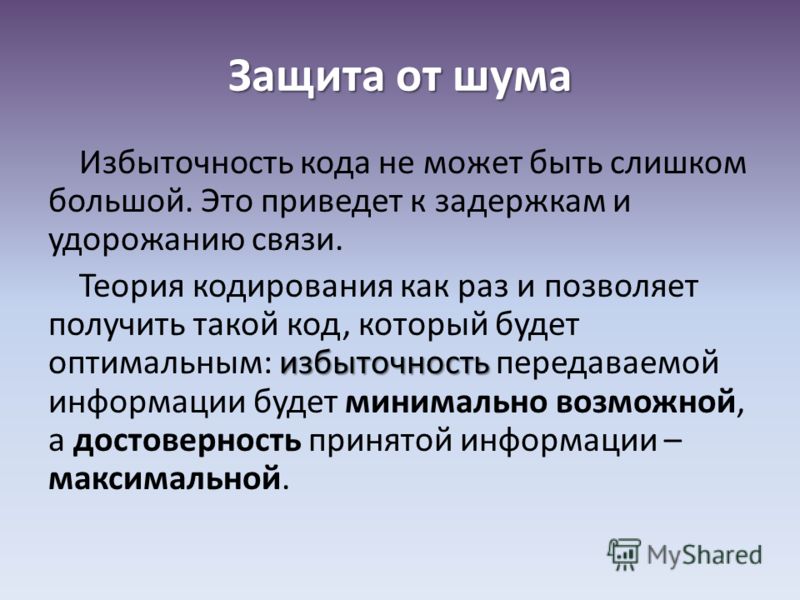 Защита от шума

Избыточность кода не может быть слишком большой. Это приведет к задержкам и удорожанию связи.

Теория кодирования как раз и позволяет получить такой код, который будет оптимальным: избыточность передаваемой информации будет минимально возможной, а достоверность принятой информации – максимальной.

MyShared